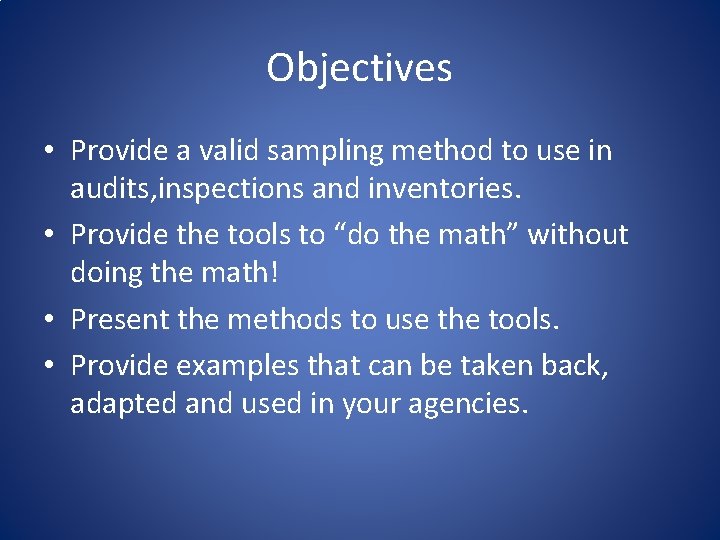 Objectives

• Provide a valid sampling method to use in audits,inspections and inventories.

• Provide the tools to “do the math” without doing the math!

• Present the methods to use the tools.

• Provide examples that can be taken back, adapted and used in your agencies.